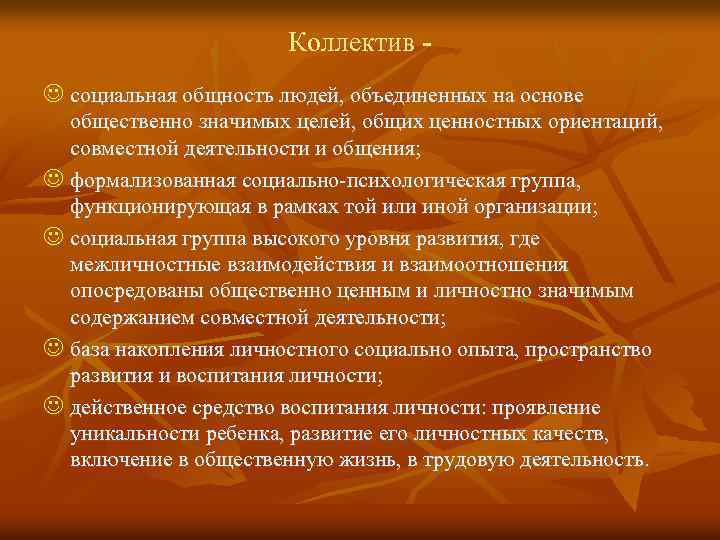 Коллектив -

☺ социальная общность людей, объединенных на основе общественно значимых целей, общих ценностных ориентаций, совместной деятельности и общения;

☺ формализованная социально-психологическая группа, функционирующая в рамках той или иной организации;

☺ социальная группа высокого уровня развития, где межличностные взаимодействия и взаимоотношения опосредованы общественно ценным и личностно значимым содержанием совместной деятельности;

☺ база накопления личностного социально опыта, пространство развития и воспитания личности;

☺ действенное средство воспитания личности: проявление уникальности ребенка, развитие его личностных качеств, включение в общественную жизнь, в трудовую деятельность.